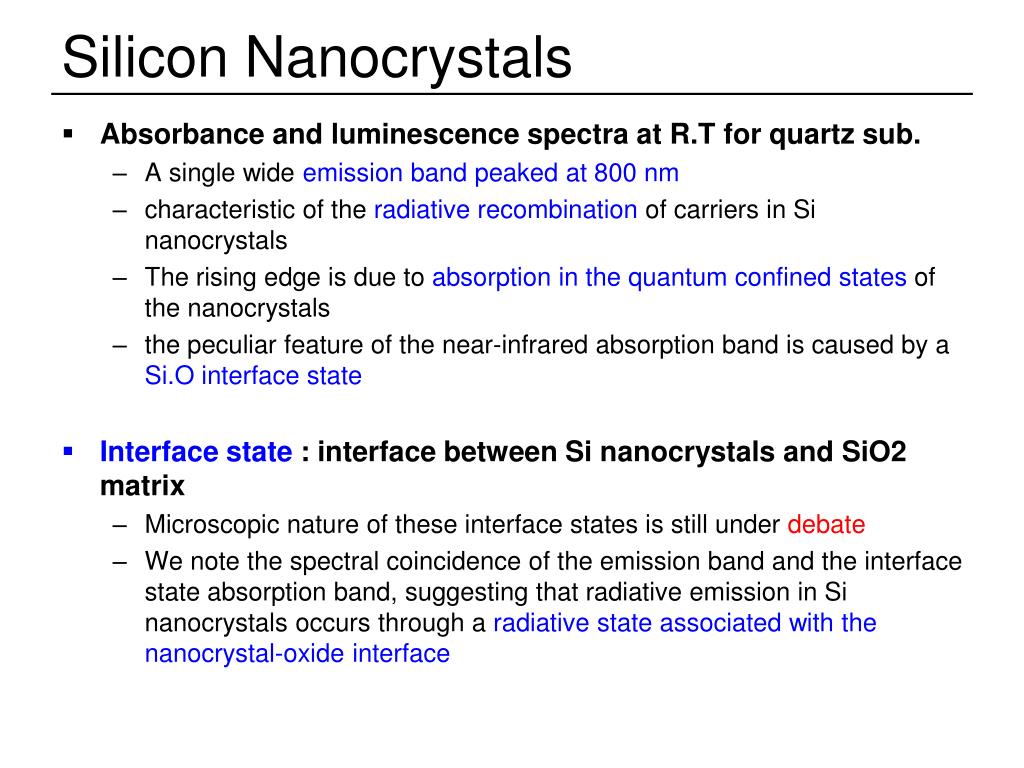 Silicon Nanocrystals

▪ Absorbance and luminescence spectra at R.T for quartz sub.
– A single wide emission band peaked at 800 nm
– characteristic of the radiative recombination of carriers in Si nanocrystals
– The rising edge is due to absorption in the quantum confined states of the nanocrystals
– the peculiar feature of the near-infrared absorption band is caused by a Si.O interface state

▪ Interface state : interface between Si nanocrystals and SiO2 matrix
– Microscopic nature of these interface states is still under debate
– We note the spectral coincidence of the emission band and the interface state absorption band, suggesting that radiative emission in Si nanocrystals occurs through a radiative state associated with the nanocrystal-oxide interface